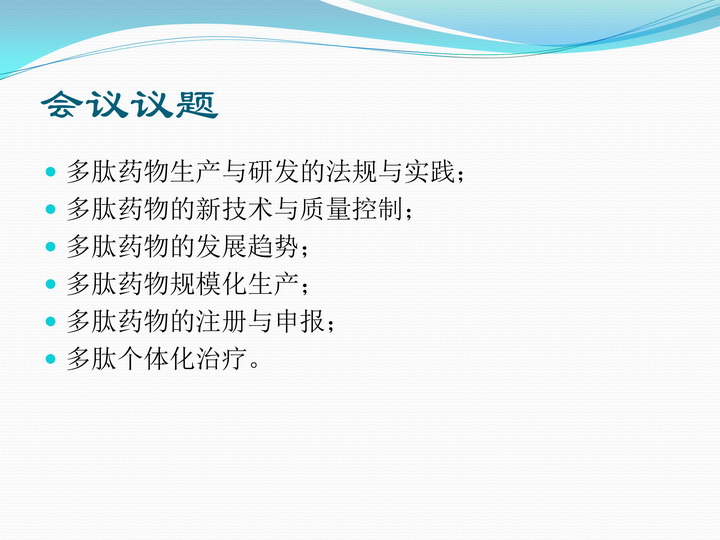 会议议题

- 多肽药物生产与研发的法规与实践；
- 多肽药物的新技术与质量控制；
- 多肽药物的发展趋势；
- 多肽药物规模化生产；
- 多肽药物的注册与申报；
- 多肽个体化治疗。